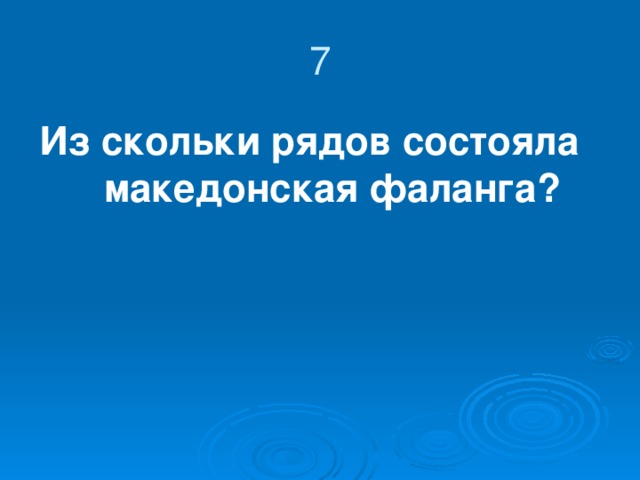 7

Из скольки рядов состояла македонская фаланга?